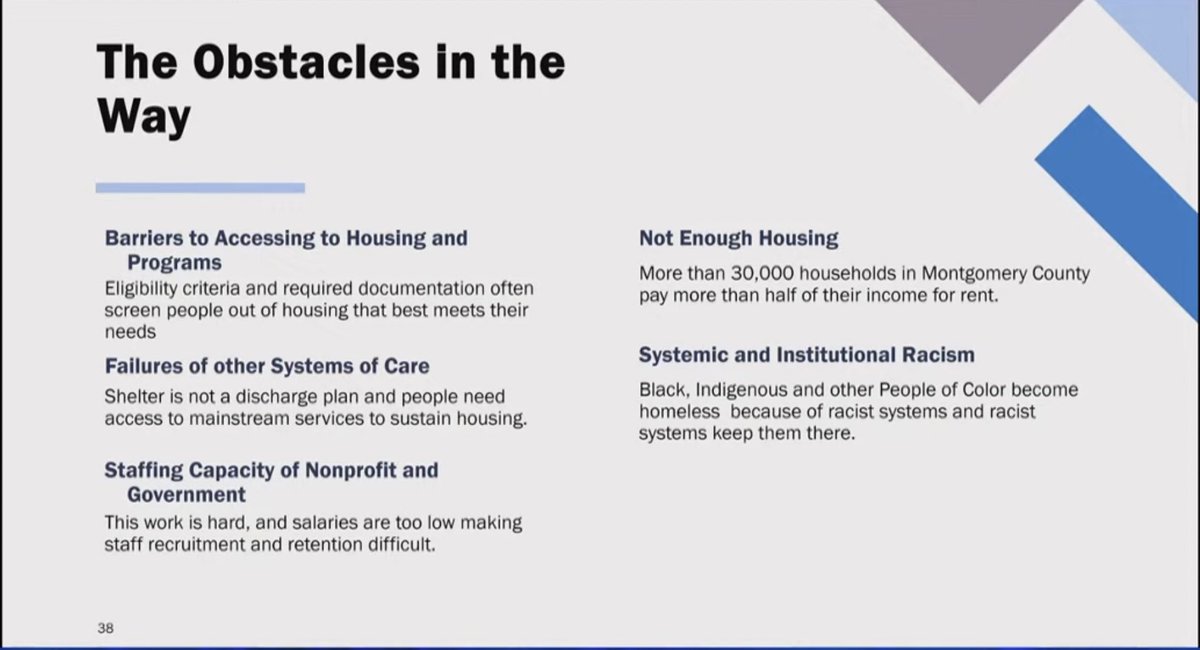 The Obstacles in the Way

Barriers to Accessing to Housing and Programs

Eligibility criteria and required documentation often screen people out of housing that best meets their needs

Failures of other Systems of Care

Shelter is not a discharge plan and people need access to mainstream services to sustain housing.

Staffing Capacity of Nonprofit and Government

This work is hard, and salaries are too low making staff recruitment and retention difficult.

Not Enough Housing

More than 30,000 households in Montgomery County pay more than half of their income for rent.

Systemic and Institutional Racism

Black, Indigenous and other People of Color become homeless because of racist systems and racist systems keep them there.

38